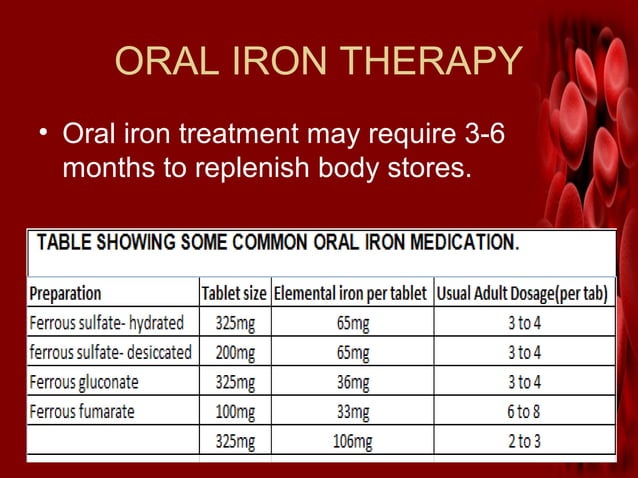 ORAL IRON THERAPY

• Oral iron treatment may require 3-6 months to replenish body stores.

TABLE SHOWING SOME COMMON ORAL IRON MEDICATION.

| Preparation | Tablet size | Elemental iron per tablet | Usual Adult Dosage(per tab) |
|---|---|---|---|
| Ferrous sulfate- hydrated | 325mg | 65mg | 3 to 4 |
| ferrous sulfate- desiccated | 200mg | 65mg | 3 to 4 |
| Ferrous gluconate | 325mg | 36mg | 3 to 4 |
| Ferrous fumarate | 100mg | 33mg | 6 to 8 |
| | 325mg | 106mg | 2 to 3 |